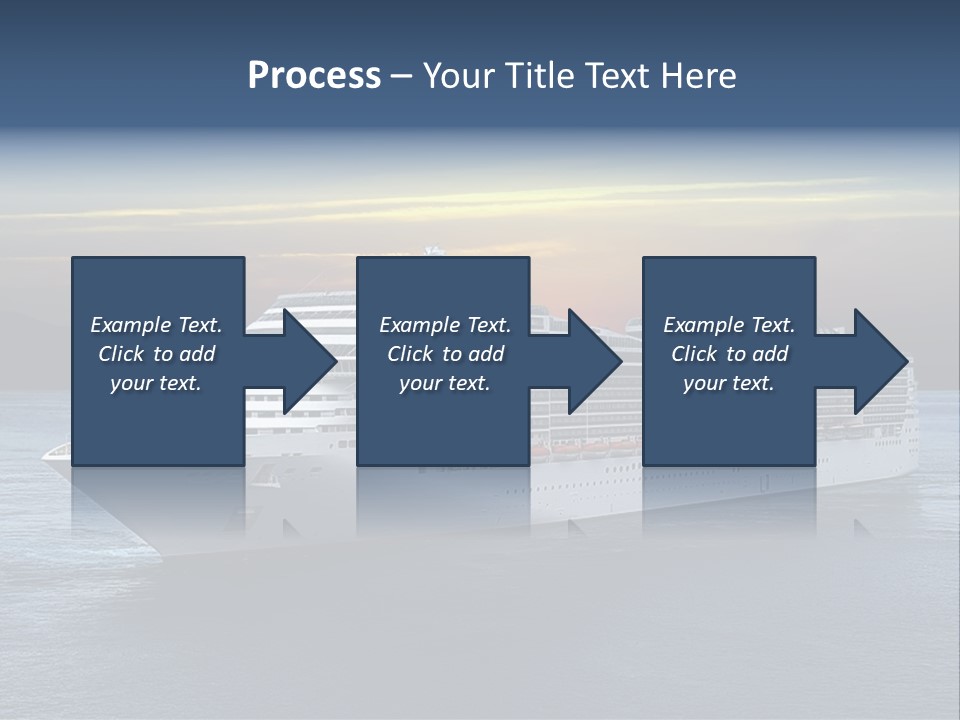 Process – Your Title Text Here

Example Text. Click to add your text.

Example Text. Click to add your text.

Example Text. Click to add your text.